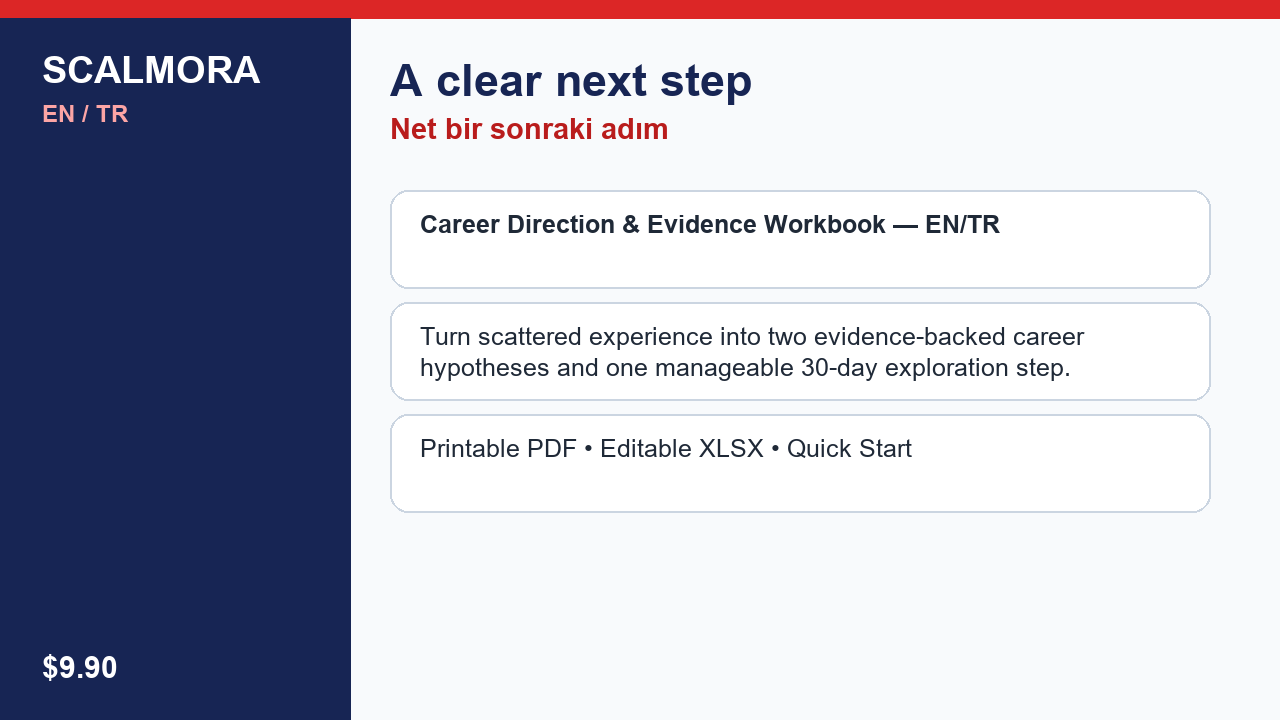 SCALMORA
EN / TR

$9.90

A clear next step
Net bir sonraki adım

Career Direction & Evidence Workbook — EN/TR

Turn scattered experience into two evidence-backed career hypotheses and one manageable 30-day exploration step.

Printable PDF • Editable XLSX • Quick Start